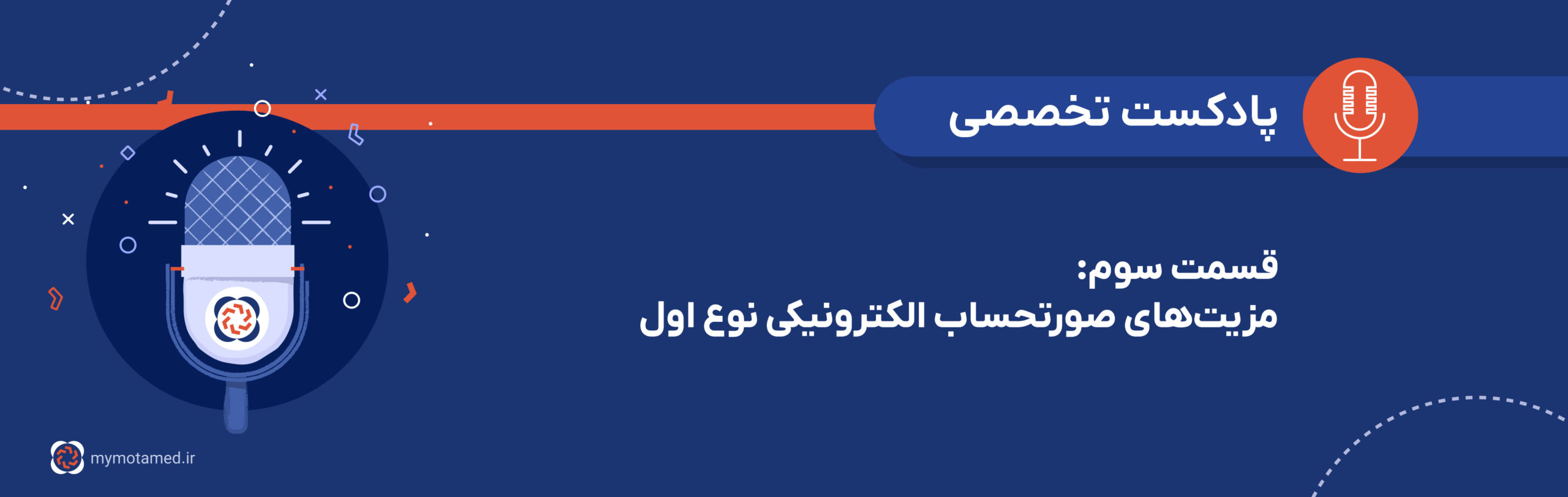 پادکست تخصصی

قسمت سوم:
مزیت‌های صورتحساب الکترونیکی نوع اول

mymotamed.ir